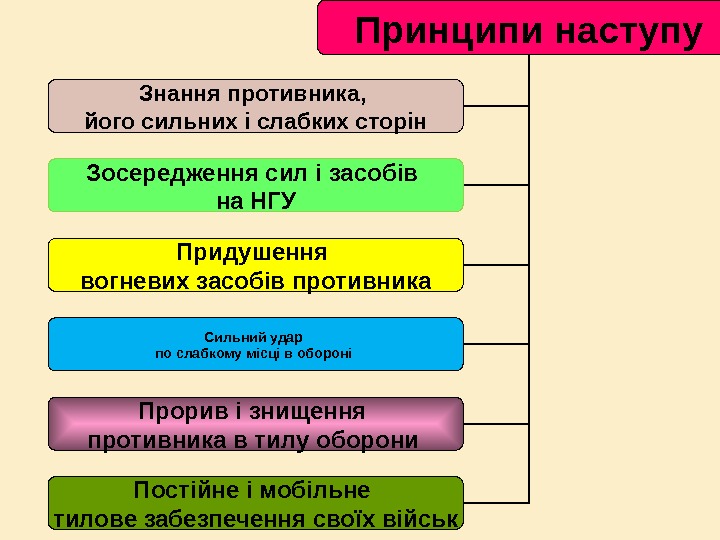 Принципи наступу

Знання противника,
його сильних і слабких сторін

Зосередження сил і засобів
на НГУ

Придушення
вогневих засобів противника

Сильний удар
по слабкому місці в обороні

Прорив і знищення
противника в тилу оборони

Постійне і мобільне
тилове забезпечення своїх військ